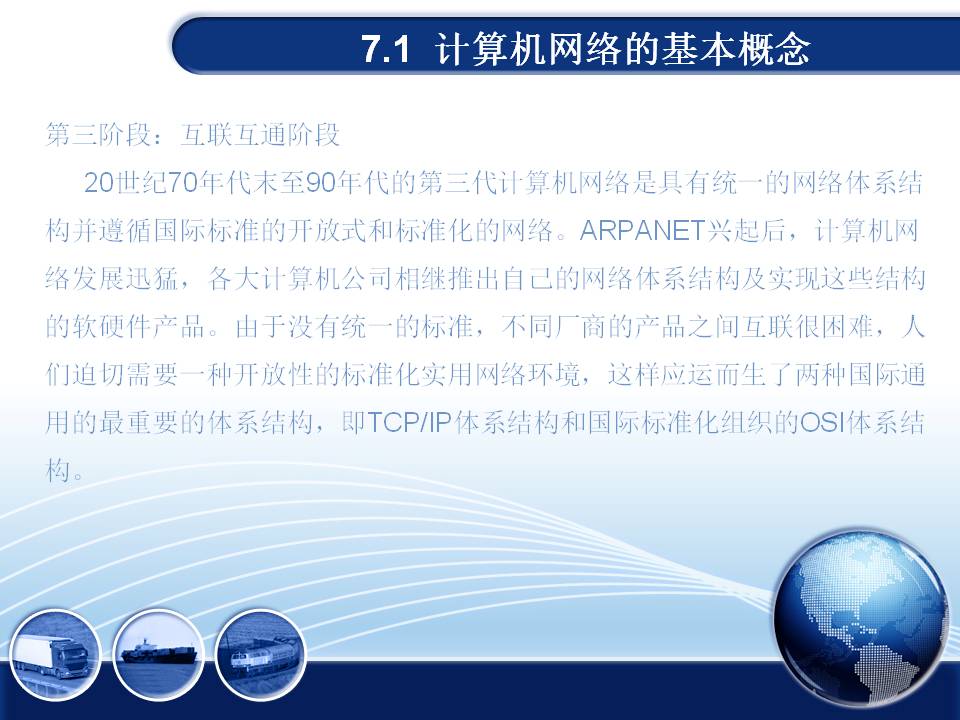 7.1 计算机网络的基本概念

第三阶段：互联互通阶段

20世纪70年代末至90年代的第三代计算机网络是具有统一的网络体系结构并遵循国际标准的开放式和标准化的网络。ARPANET兴起后，计算机网络发展迅猛，各大计算机公司相继推出自己的网络体系结构及实现这些结构的软硬件产品。由于没有统一的标准，不同厂商的产品之间互联很困难，人们迫切需要一种开放性的标准化实用网络环境，这样应运而生了两种国际通用的最重要的体系结构，即TCP/IP体系结构和国际标准化组织的OSI体系结构。